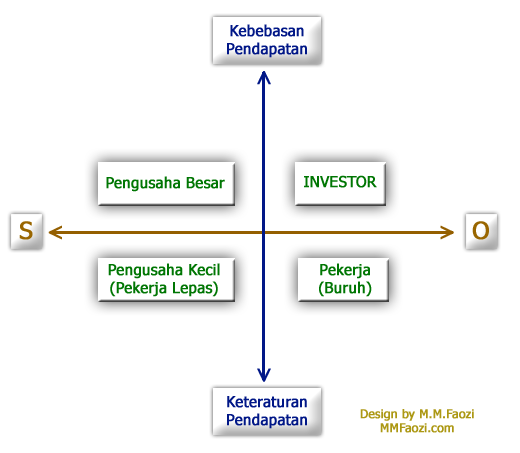 Kebebasan Pendapatan

Pengusaha Besar

INVESTOR

S

O

Pengusaha Kecil (Pekerja Lepas)

Pekerja (Buruh)

Keteraturan Pendapatan

Design by M.M.Faozi
MMFaozi.com